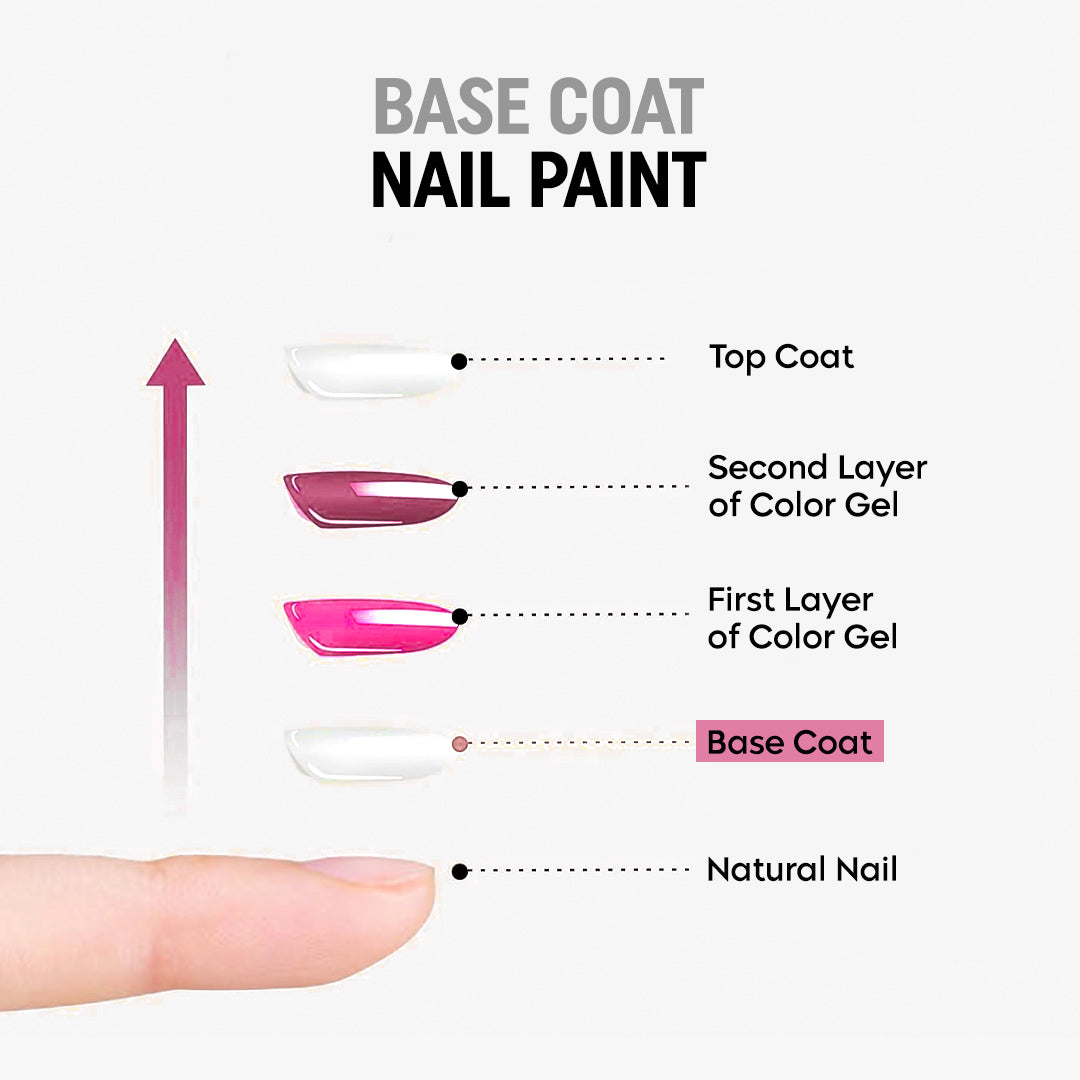 BASE COAT
NAIL PAINT

Top Coat

Second Layer of Color Gel

First Layer of Color Gel

Base Coat

Natural Nail